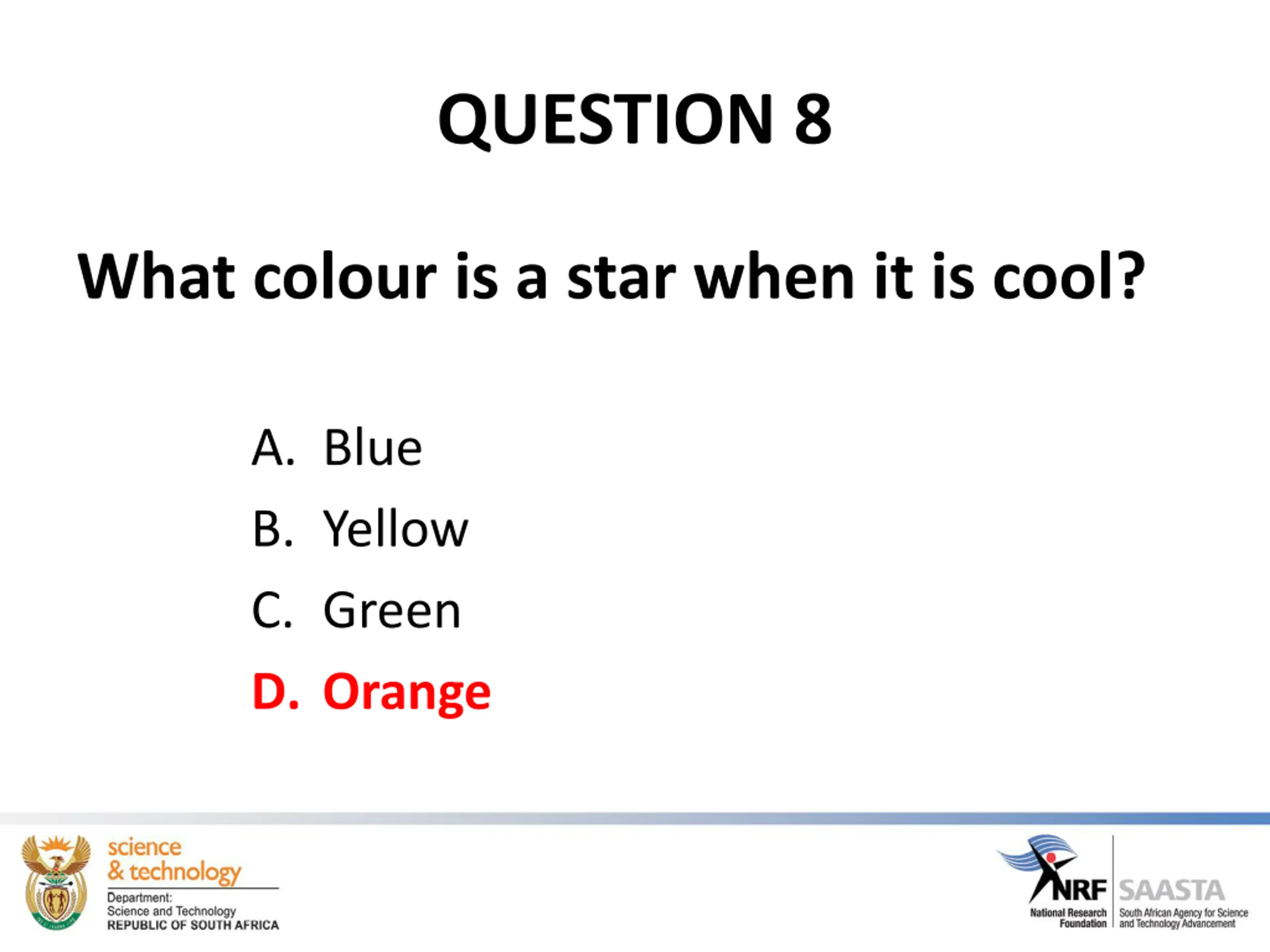 QUESTION 8

What colour is a star when it is cool?

A. Blue
B. Yellow
C. Green
D. Orange

science & technology
Department: Science and Technology
REPUBLIC OF SOUTH AFRICA

NRF
National Research Foundation

SAASTA
South African Agency for Science and Technology Advancement